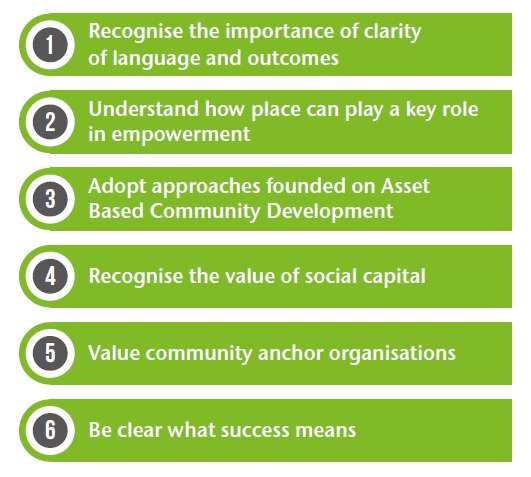 1 Recognise the importance of clarity of language and outcomes

2 Understand how place can play a key role in empowerment

3 Adopt approaches founded on Asset Based Community Development

4 Recognise the value of social capital

5 Value community anchor organisations

6 Be clear what success means